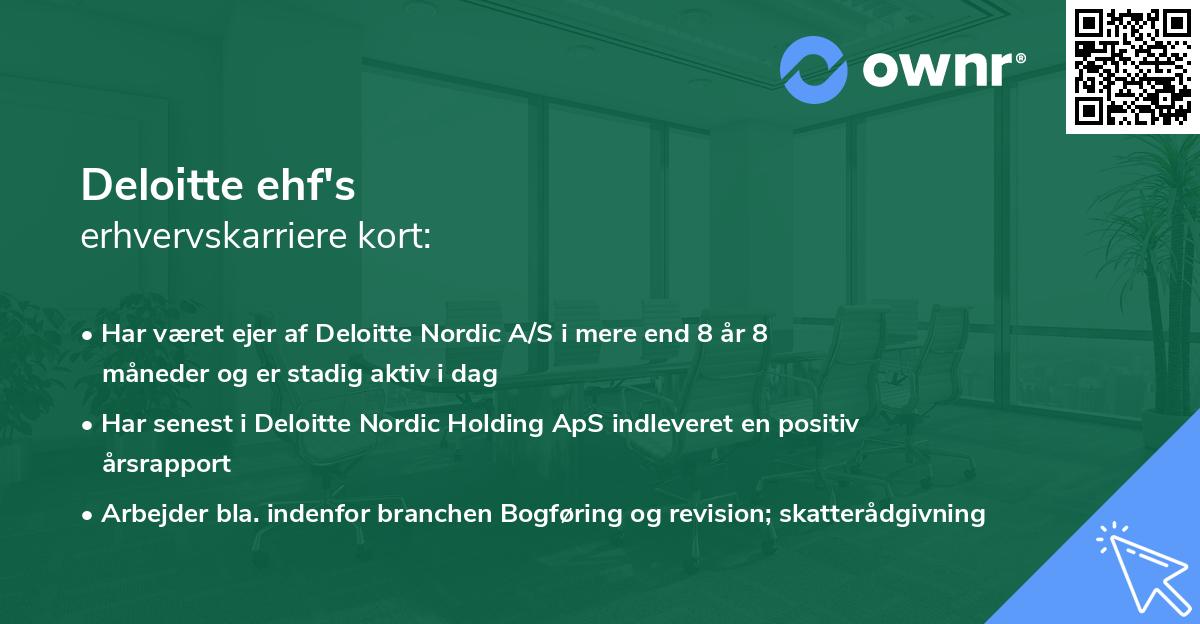 ownr®

Deloitte ehf's
erhvervskarriere kort:

• Har været ejer af Deloitte Nordic A/S i mere end 8 år 8 måneder og er stadig aktiv i dag
• Har senest i Deloitte Nordic Holding ApS indleveret en positiv årsrapport
• Arbejder bla. indenfor branchen Bogføring og revision; skatterådgivning